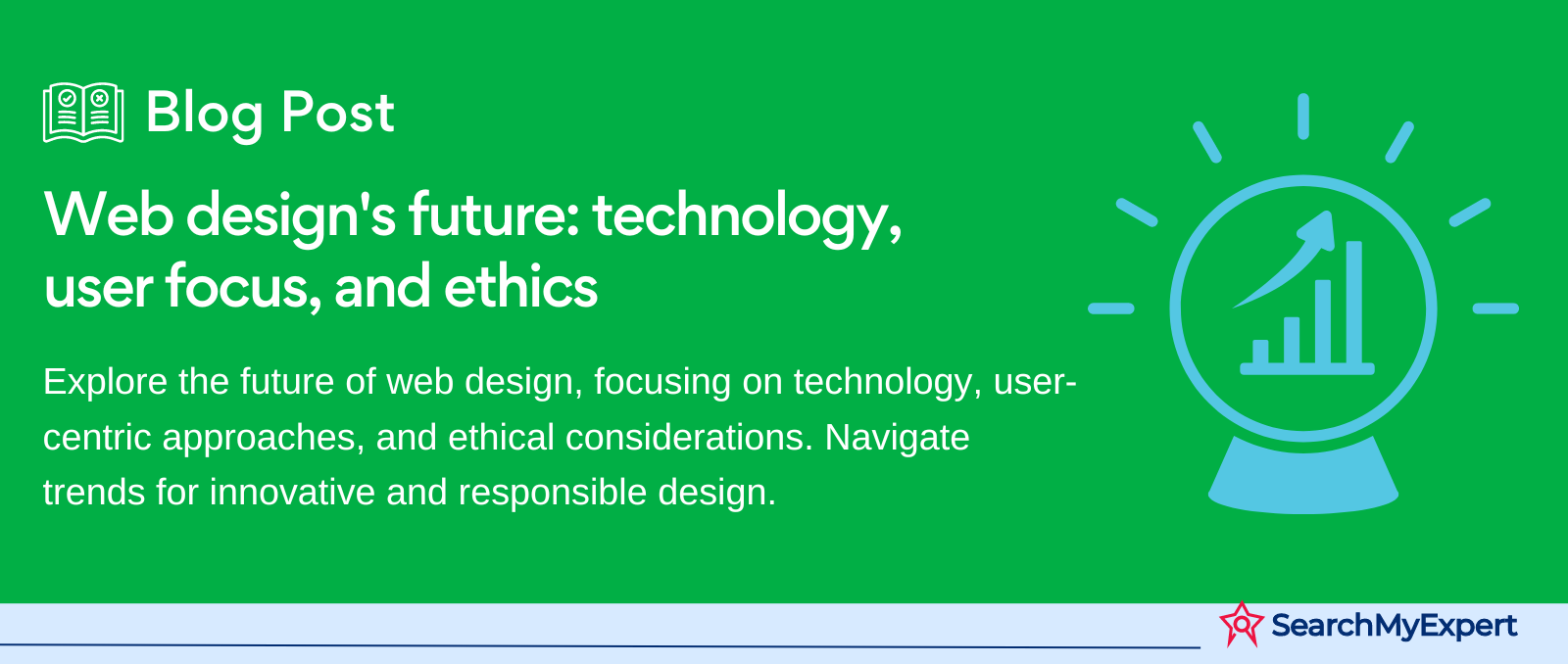 Blog Post

Web design's future: technology, user focus, and ethics

Explore the future of web design, focusing on technology, user-centric approaches, and ethical considerations. Navigate trends for innovative and responsible design.

SearchMyExpert